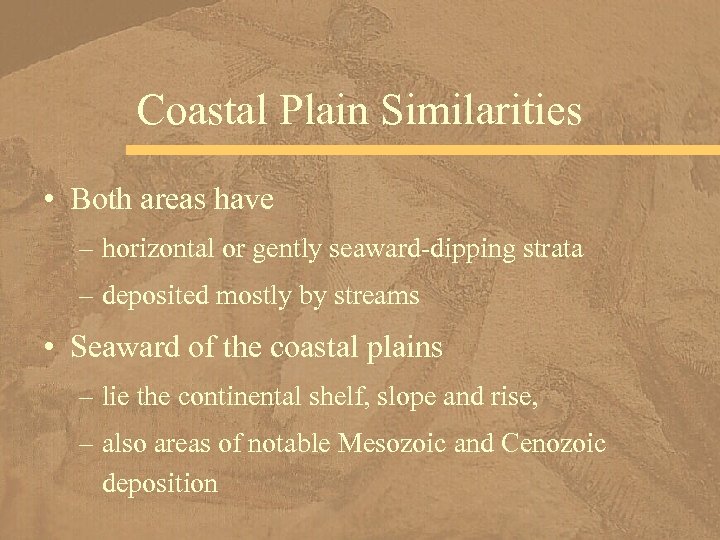 Coastal Plain Similarities

• Both areas have

– horizontal or gently seaward-dipping strata

– deposited mostly by streams

• Seaward of the coastal plains

– lie the continental shelf, slope and rise,

– also areas of notable Mesozoic and Cenozoic deposition